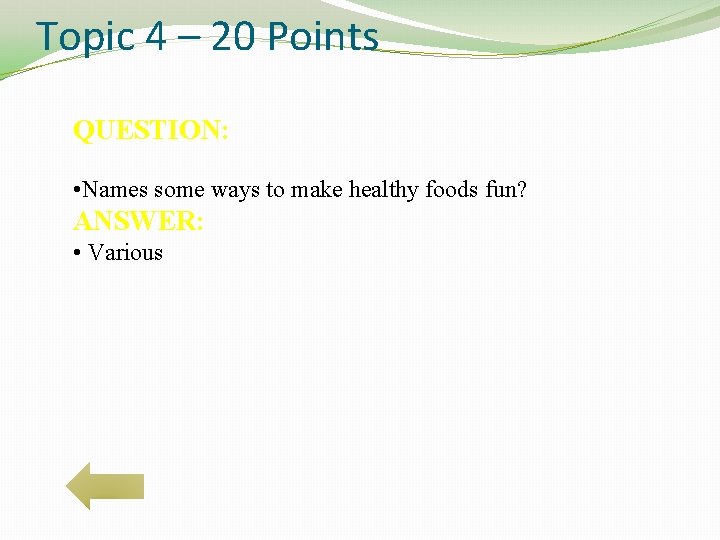 Topic 4 – 20 Points

QUESTION:

•Names some ways to make healthy foods fun?

ANSWER:

• Various